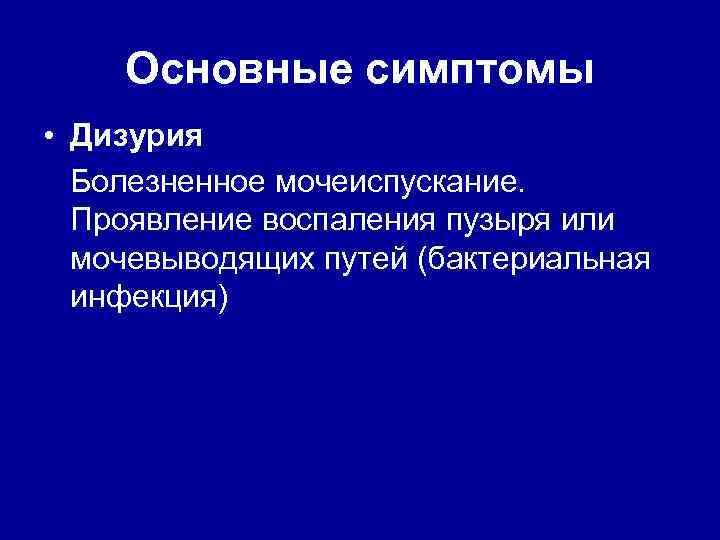 Основные симптомы

• Дизурия

Болезненное мочеиспускание. Проявление воспаления пузыря или мочевыводящих путей (бактериальная инфекция)